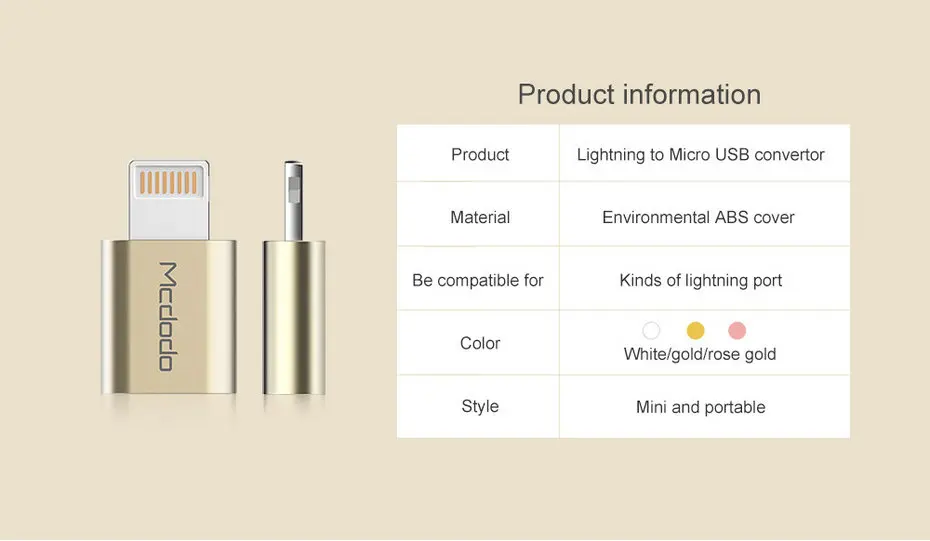 Mcdodo

Product information

| Product | Lightning to Micro USB convertor |
|---|---|
| Material | Environmental ABS cover |
| Be compatible for | Kinds of lightning port |
| Color | White/gold/rose gold |
| Style | Mini and portable |